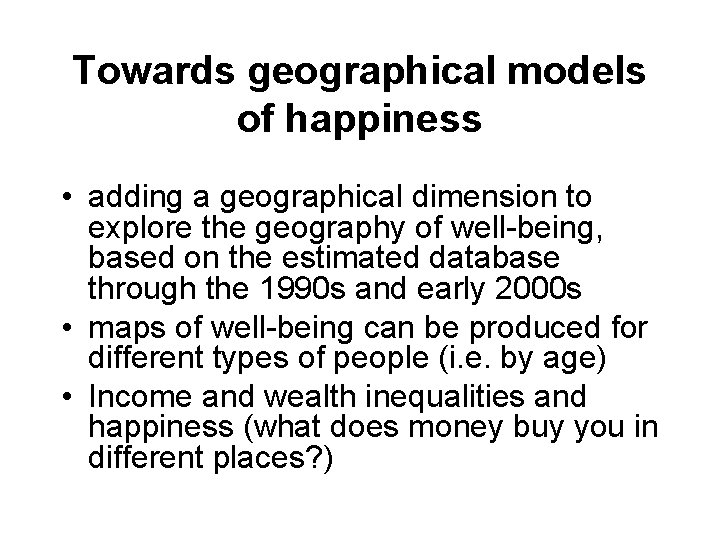 Towards geographical models of happiness

• adding a geographical dimension to explore the geography of well-being, based on the estimated database through the 1990s and early 2000s
• maps of well-being can be produced for different types of people (i.e. by age)
• Income and wealth inequalities and happiness (what does money buy you in different places?)